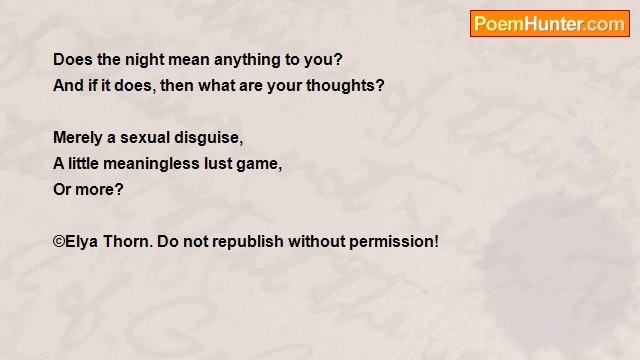 PoemHunter.com

Does the night mean anything to you?
And if it does, then what are your thoughts?

Merely a sexual disguise,
A little meaningless lust game,
Or more?

©Elya Thorn. Do not republish without permission!